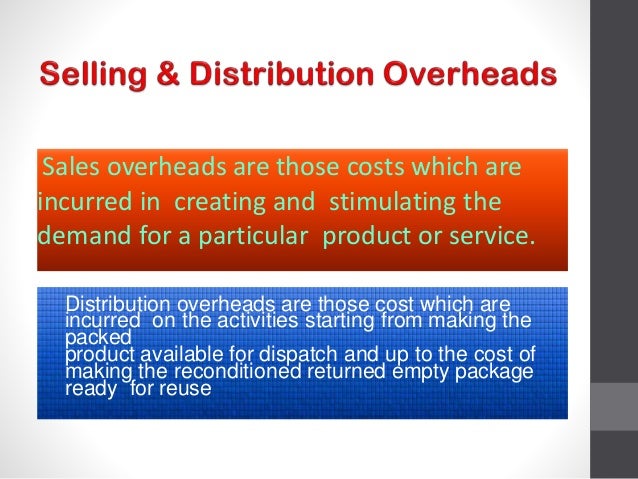 Selling & Distribution Overheads

Sales overheads are those costs which are incurred in creating and stimulating the demand for a particular product or service.

Distribution overheads are those cost which are incurred on the activities starting from making the packed product available for dispatch and up to the cost of making the reconditioned returned empty package ready for reuse